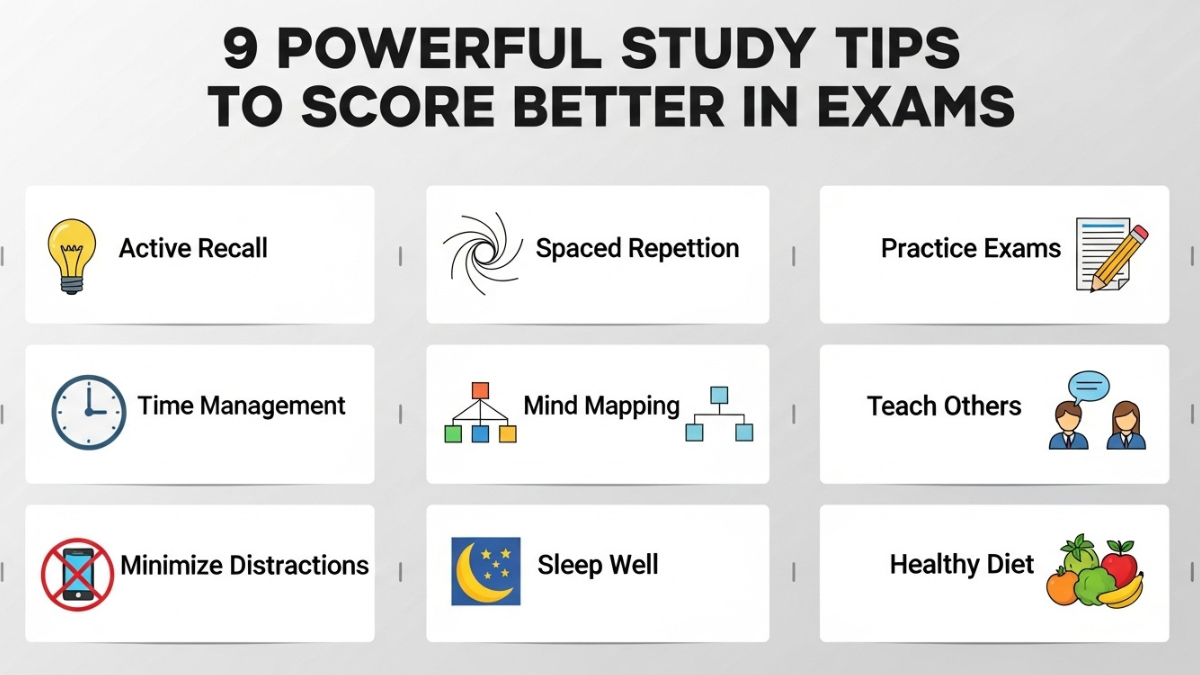 9 POWERFUL STUDY TIPS TO SCORE BETTER IN EXAMS

Active Recall

Spaced Repettion

Practice Exams

Time Management

Mind Mapping

Teach Others

Minimize Distractions

Sleep Well

Healthy Diet